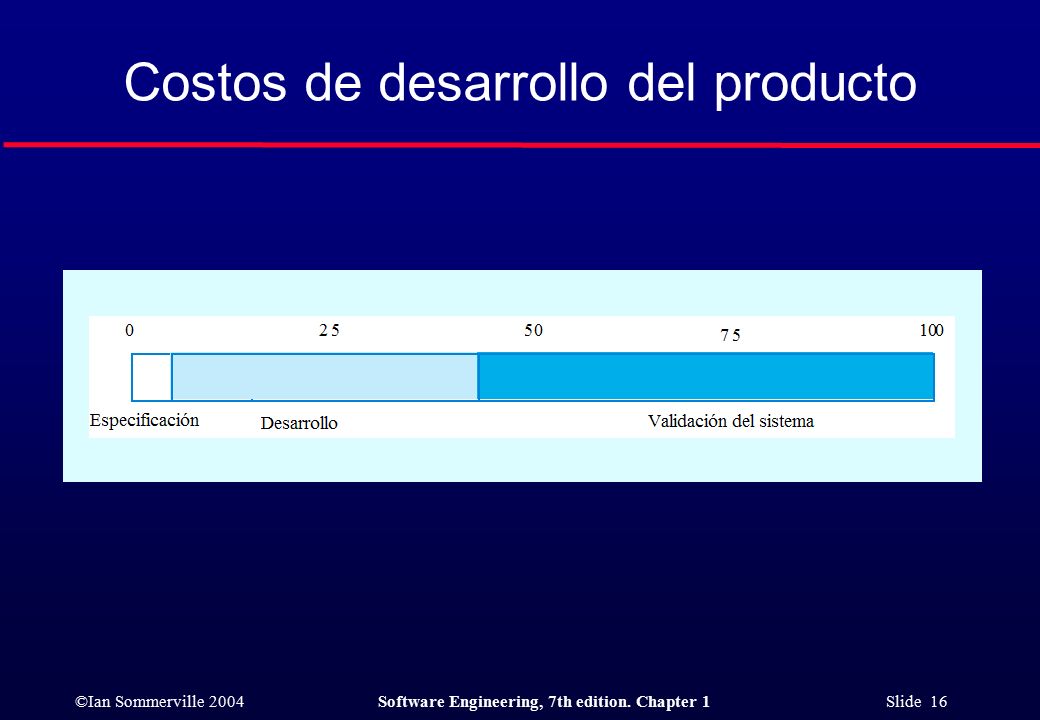 Costos de desarrollo del producto

0
2 5
50
7 5
100

Especificación
Desarrollo
Validación del sistema

©Ian Sommerville 2004
Software Engineering, 7th edition. Chapter 1
Slide 16